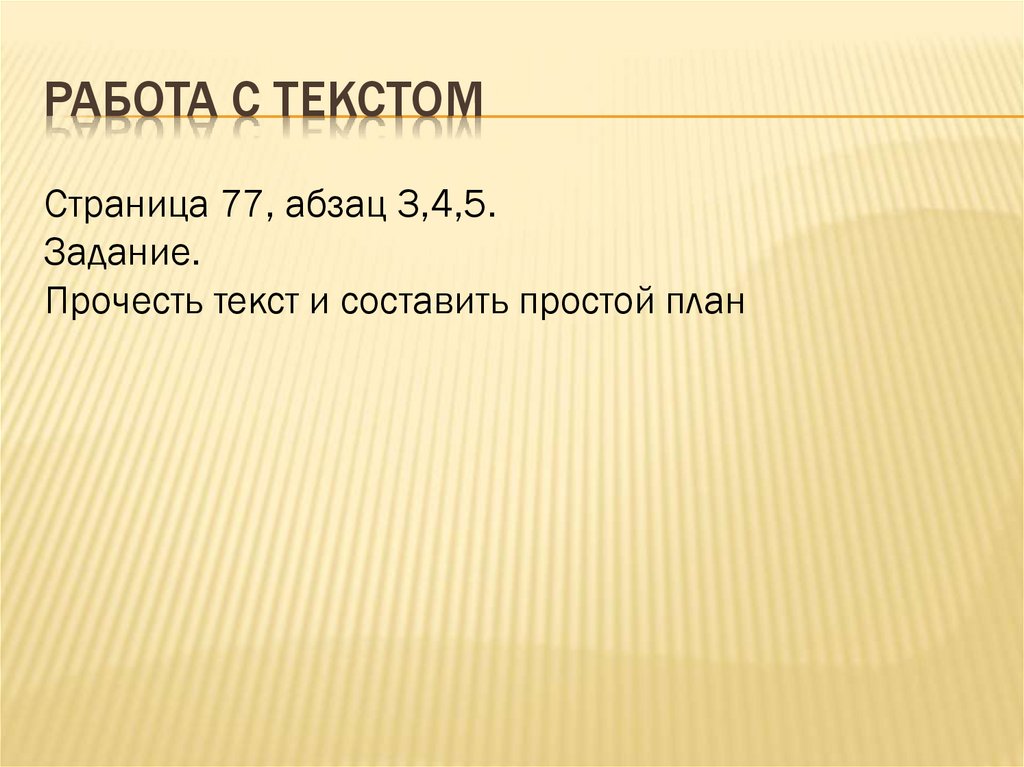 РАБОТА С ТЕКСТОМ

Страница 77, абзац 3,4,5.
Задание.
Прочесть текст и составить простой план